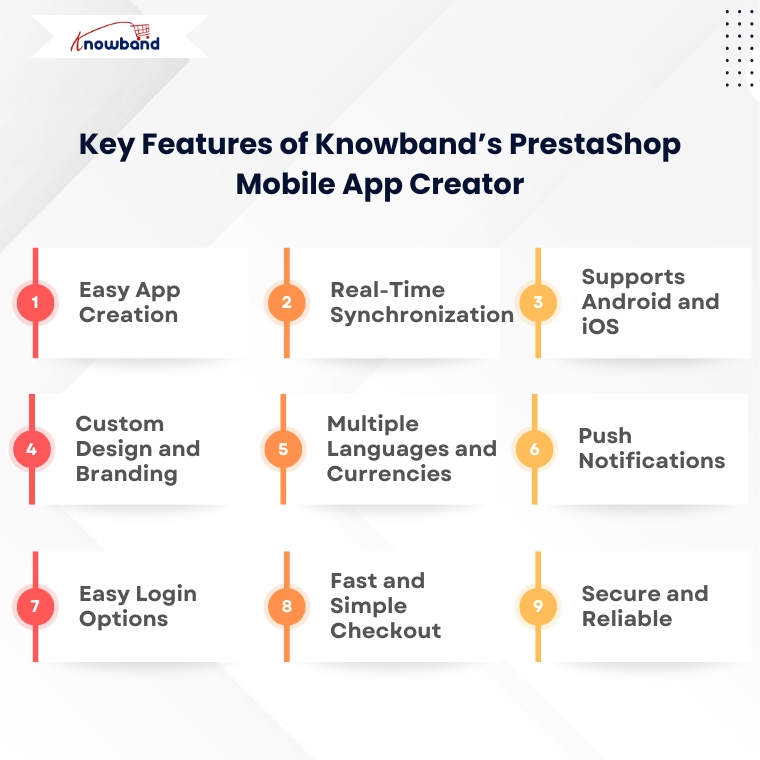 Knowband

Key Features of Knowband's PrestaShop Mobile App Creator

1 Easy App Creation

2 Real-Time Synchronization

3 Supports Android and iOS

4 Custom Design and Branding

5 Multiple Languages and Currencies

6 Push Notifications

7 Easy Login Options

8 Fast and Simple Checkout

9 Secure and Reliable